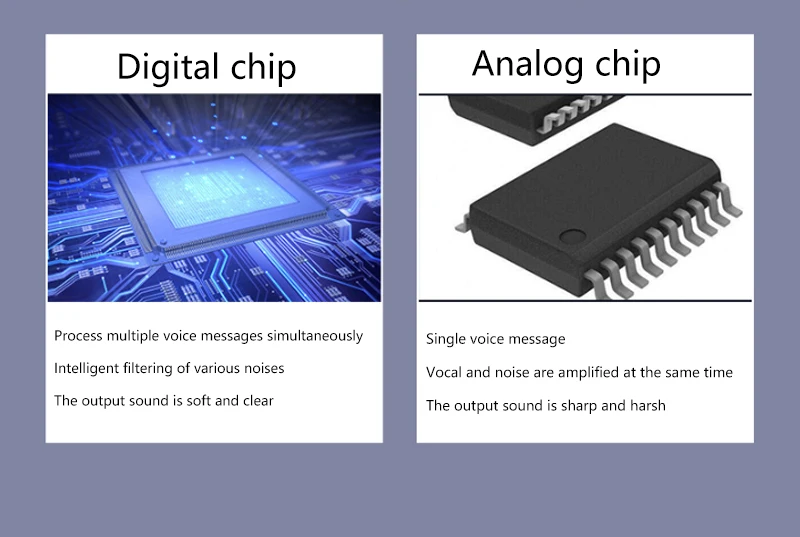 Digital chip

Process multiple voice messages simultaneously

Intelligent filtering of various noises

The output sound is soft and clear

Analog chip

Single voice message

Vocal and noise are amplified at the same time

The output sound is sharp and harsh